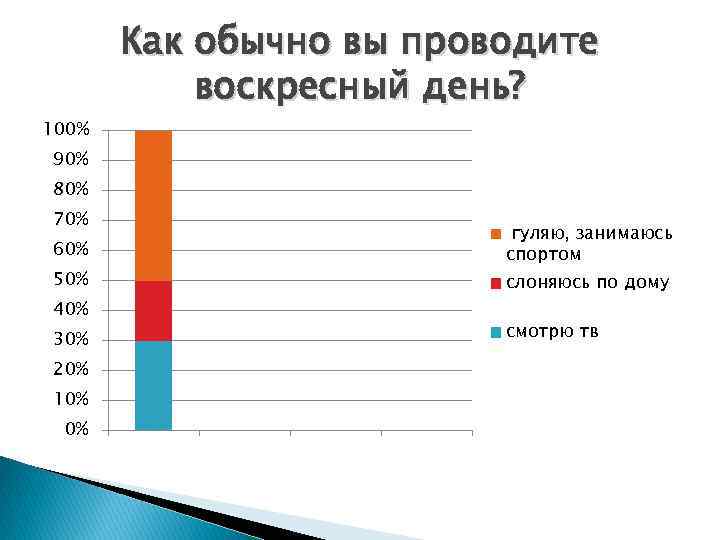 Как обычно вы проводите воскресный день?

100%
90%
80%
70%
60%
50%
40%
30%
20%
10%
0%

гуляю, занимаюсь спортом
слоняюсь по дому
смотрю тв